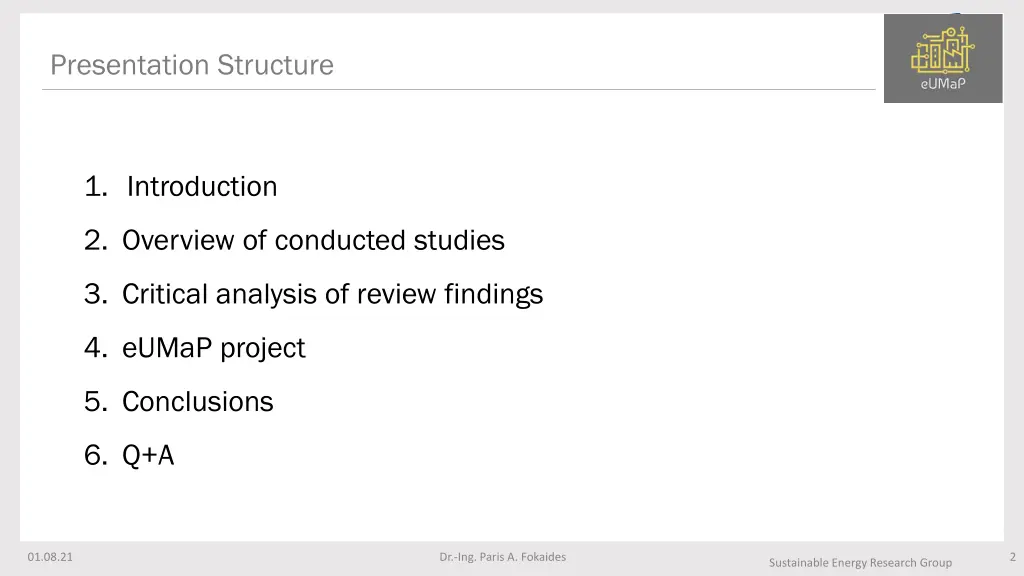 Presentation Structure

eUMaP

1. Introduction
2. Overview of conducted studies
3. Critical analysis of review findings
4. eUMaP project
5. Conclusions
6. Q+A

01.08.21

Dr.-Ing. Paris A. Fokaides

Sustainable Energy Research Group

2